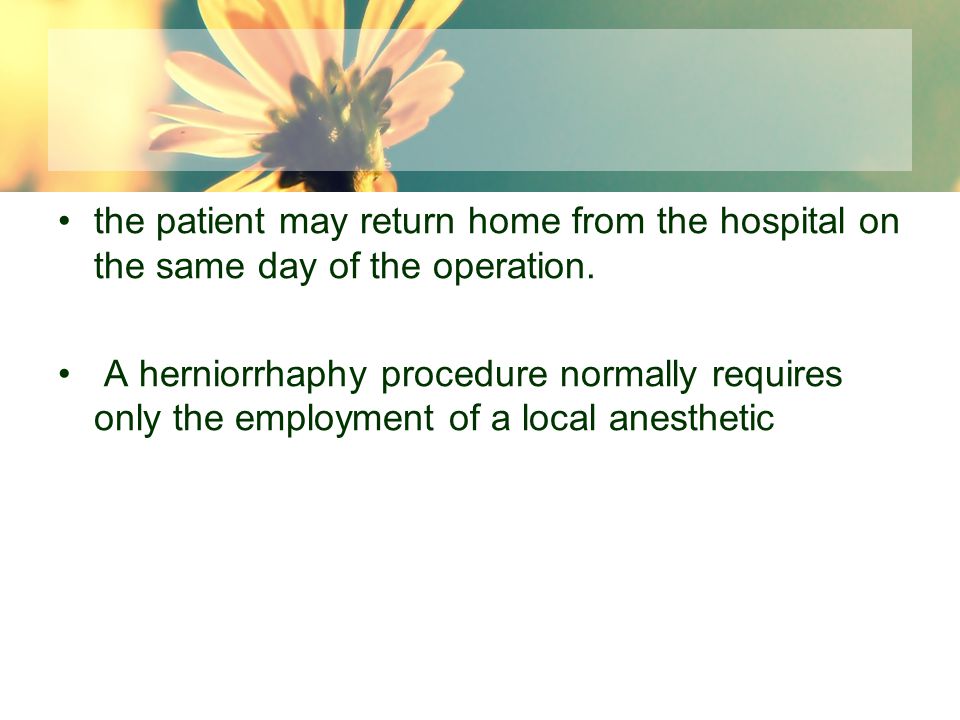 • the patient may return home from the hospital on the same day of the operation.

• A herniorrhaphy procedure normally requires only the employment of a local anesthetic